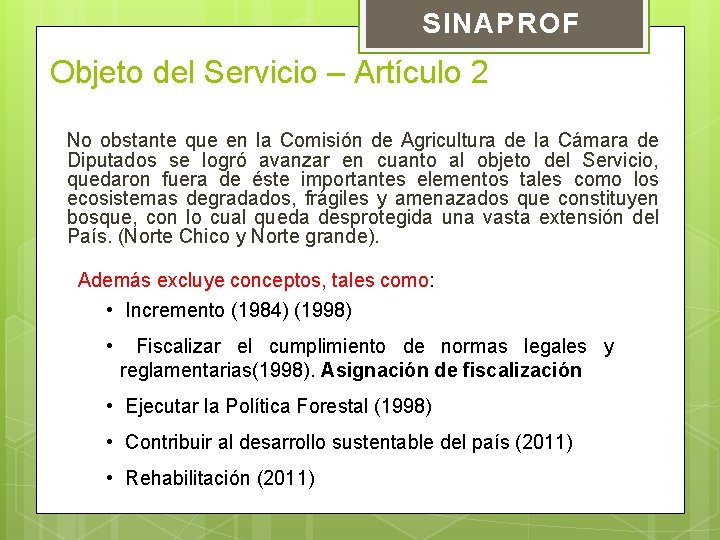 SINAPROF

Objeto del Servicio – Artículo 2

No obstante que en la Comisión de Agricultura de la Cámara de Diputados se logró avanzar en cuanto al objeto del Servicio, quedaron fuera de éste importantes elementos tales como los ecosistemas degradados, frágiles y amenazados que constituyen bosque, con lo cual queda desprotegida una vasta extensión del País. (Norte Chico y Norte grande).

Además excluye conceptos, tales como:

• Incremento (1984) (1998)

• Fiscalizar el cumplimiento de normas legales y reglamentarias(1998). Asignación de fiscalización

• Ejecutar la Política Forestal (1998)

• Contribuir al desarrollo sustentable del país (2011)

• Rehabilitación (2011)